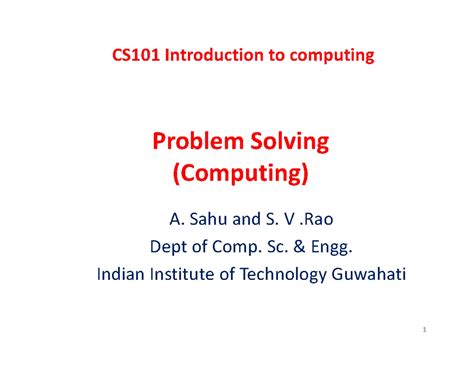 CS101 Introduction to computing

Problem Solving
(Computing)

A. Sahu and S. V .Rao
Dept of Comp. Sc. & Engg.
Indian Institute of Technology Guwahati

1